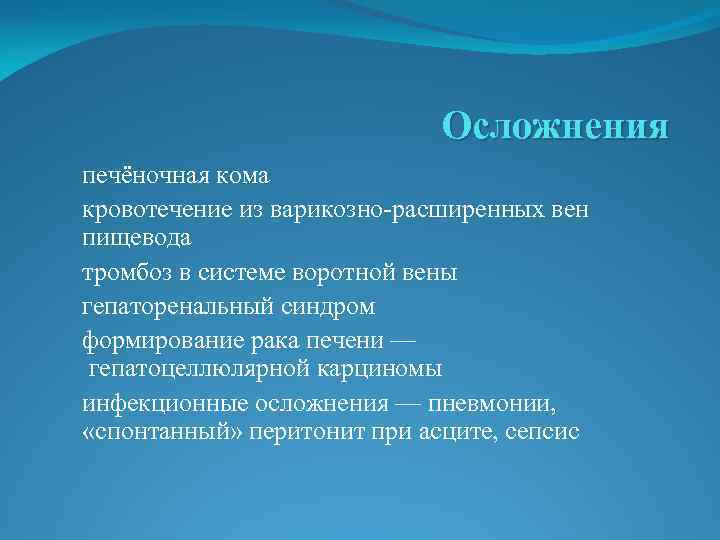 Осложнения

печёночная кома

кровотечение из варикозно-расширенных вен пищевода

тромбоз в системе воротной вены

гепаторенальный синдром

формирование рака печени — гепатоцеллюлярной карциномы

инфекционные осложнения — пневмонии, «спонтанный» перитонит при асците, сепсис